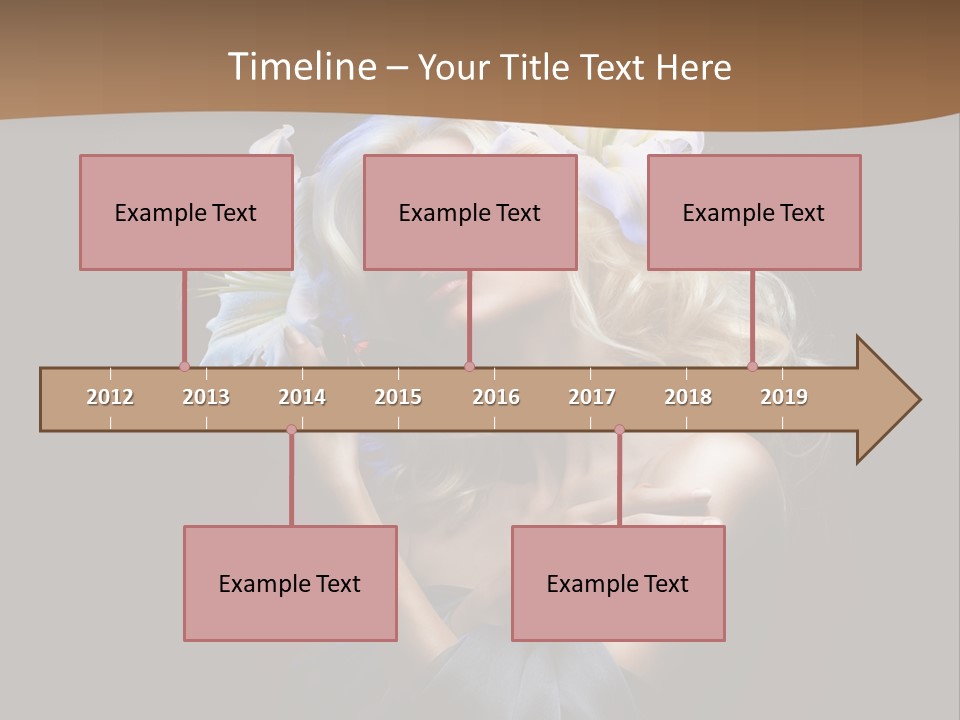 Timeline – Your Title Text Here

Example Text

Example Text

Example Text

2012 2013 2014 2015 2016 2017 2018 2019

Example Text

Example Text